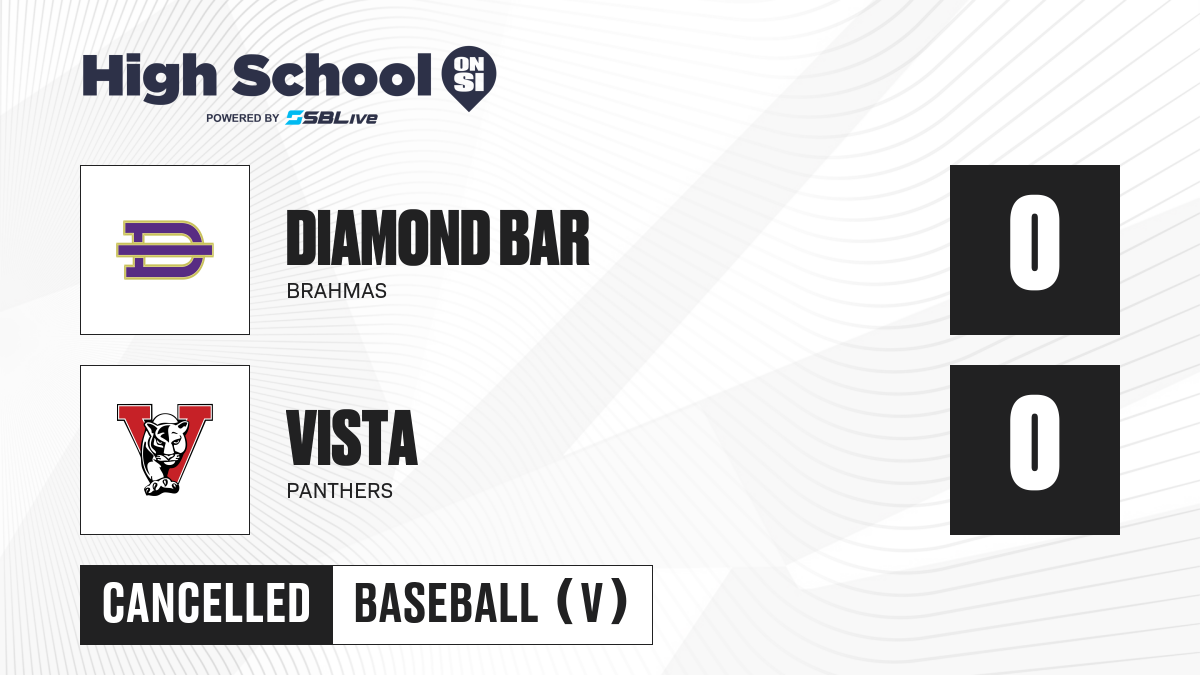 High School ON SI
POWERED BY SBLive

DIAMOND BAR
BRAHMAS

0

VISTA
PANTHERS

0

CANCELLED
BASEBALL (V)